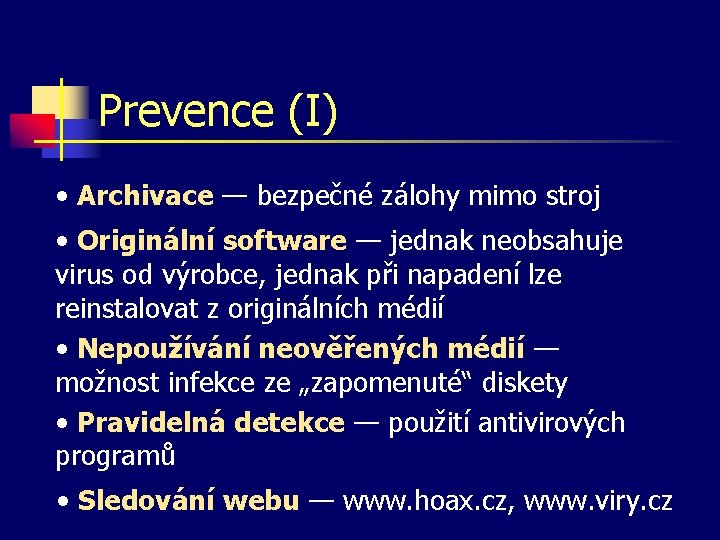 Prevence (I)

• Archivace — bezpečné zálohy mimo stroj

• Originální software — jednak neobsahuje virus od výrobce, jednak při napadení lze reinstalovat z originálních médií

• Nepoužívání neověřených médií — možnost infekce ze „zapomenuté“ diskety

• Pravidelná detekce — použití antivirových programů

• Sledování webu — www.hoax.cz, www.viry.cz